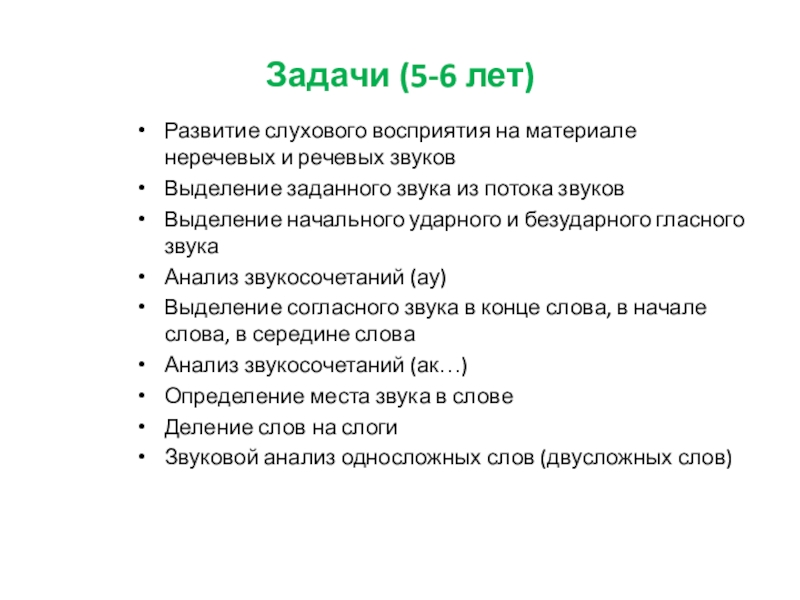 Задачи (5-6 лет)

• Развитие слухового восприятия на материале неречевых и речевых звуков
• Выделение заданного звука из потока звуков
• Выделение начального ударного и безударного гласного звука
• Анализ звукосочетаний (ау)
• Выделение согласного звука в конце слова, в начале слова, в середине слова
• Анализ звукосочетаний (ак…)
• Определение места звука в слове
• Деление слов на слоги
• Звуковой анализ односложных слов (двусложных слов)